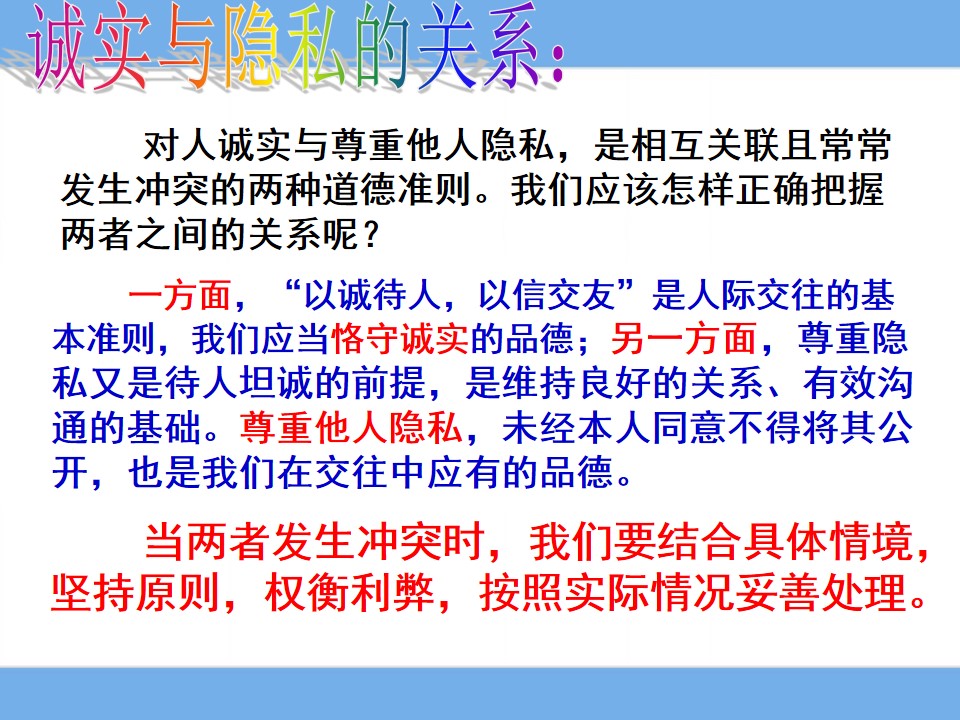 诚实与隐私的关系:

对人诚实与尊重他人隐私，是相互关联且常常发生冲突的两种道德准则。我们应该怎样正确把握两者之间的关系呢？

一方面，“以诚待人，以信交友”是人际交往的基本准则，我们应当恪守诚实的品德；另一方面，尊重隐私又是待人坦诚的前提，是维持良好的关系、有效沟通的基础。尊重他人隐私，未经本人同意不得将其公开，也是我们在交往中应有的品德。

当两者发生冲突时，我们要结合具体情境，坚持原则，权衡利弊，按照实际情况妥善处理。